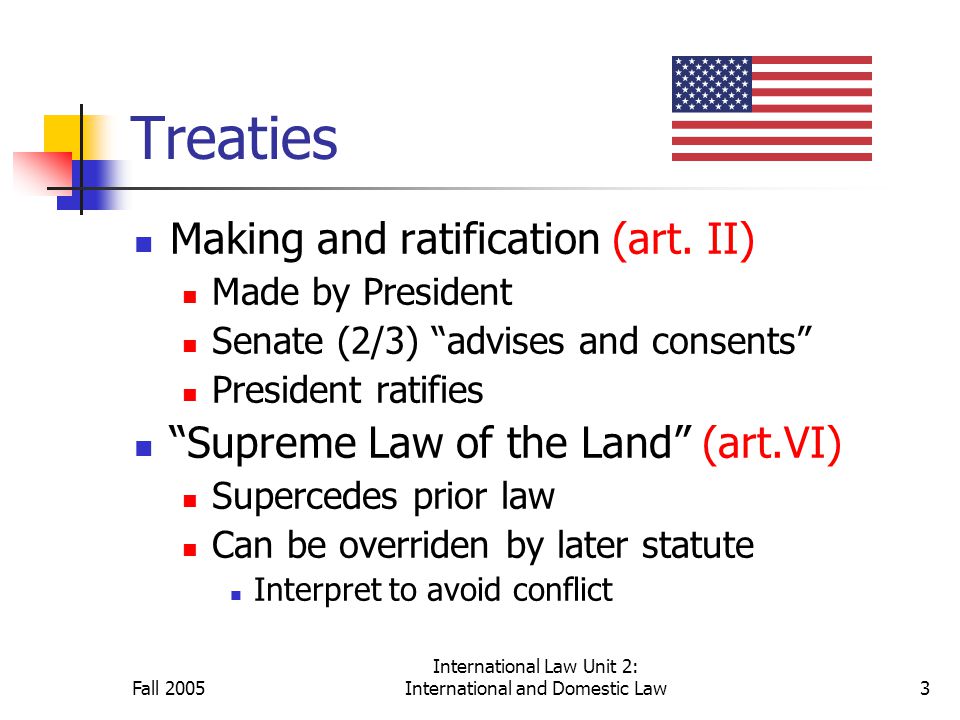 Treaties

- Making and ratification (art. II)
  - Made by President
  - Senate (2/3) “advises and consents”
  - President ratifies
- “Supreme Law of the Land” (art.VI)
  - Supercedes prior law
  - Can be overriden by later statute
    - Interpret to avoid conflict

Fall 2005

International Law Unit 2:
International and Domestic Law

3